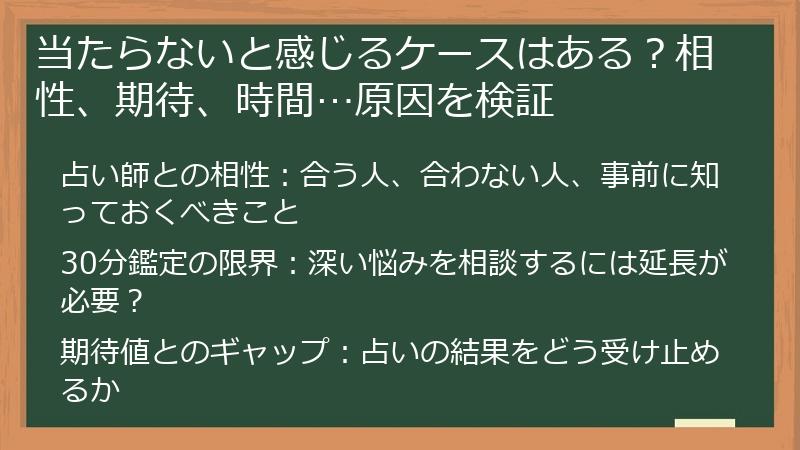 当たらないと感じるケースはある？相性、期待、時間…原因を検証

占い師との相性：合う人、合わない人、事前に知っておくべきこと

30分鑑定の限界：深い悩みを相談するには延長が必要？

期待値とのギャップ：占いの結果をどう受け止めるか